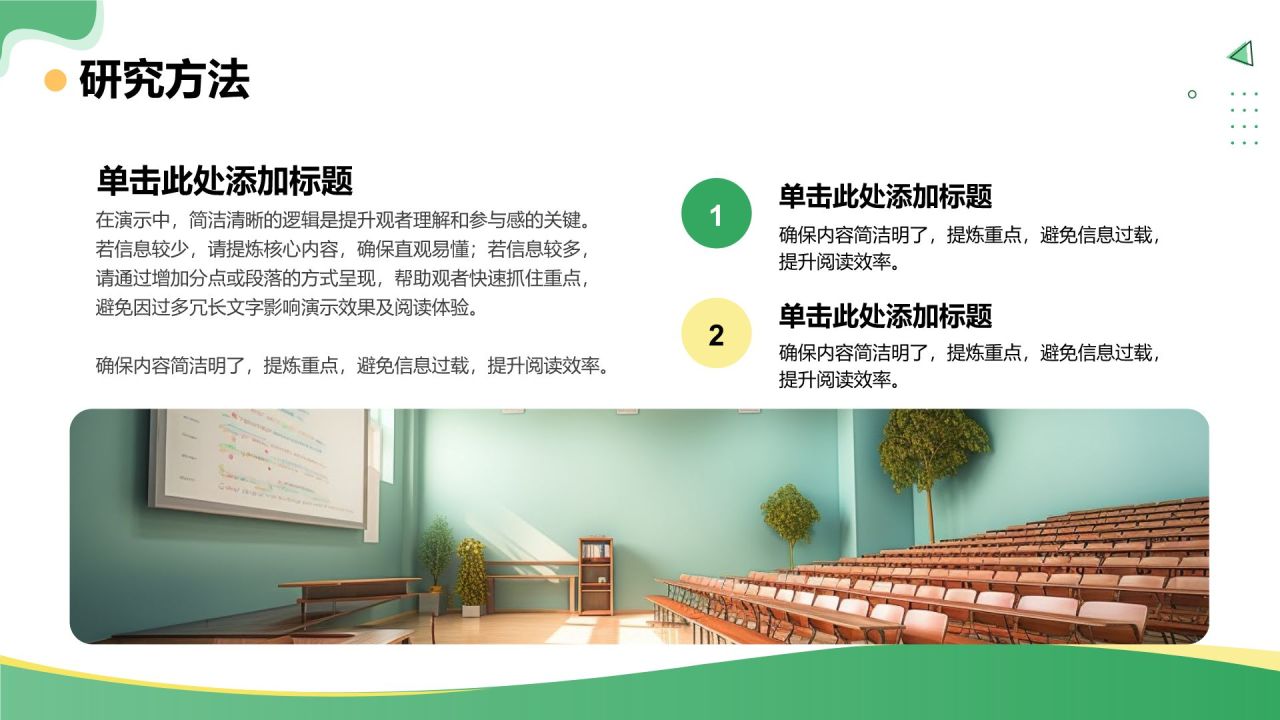 研究方法

单击此处添加标题

在演示中，简洁清晰的逻辑是提升观者理解和参与感的关键。若信息较少，请提炼核心内容，确保直观易懂；若信息较多，请通过增加分点或段落的方式呈现，帮助观者快速抓住重点，避免因过多冗长文字影响演示效果及阅读体验。

确保内容简洁明了，提炼重点，避免信息过载，提升阅读效率。

1

单击此处添加标题

确保内容简洁明了，提炼重点，避免信息过载，提升阅读效率。

2

单击此处添加标题

确保内容简洁明了，提炼重点，避免信息过载，提升阅读效率。